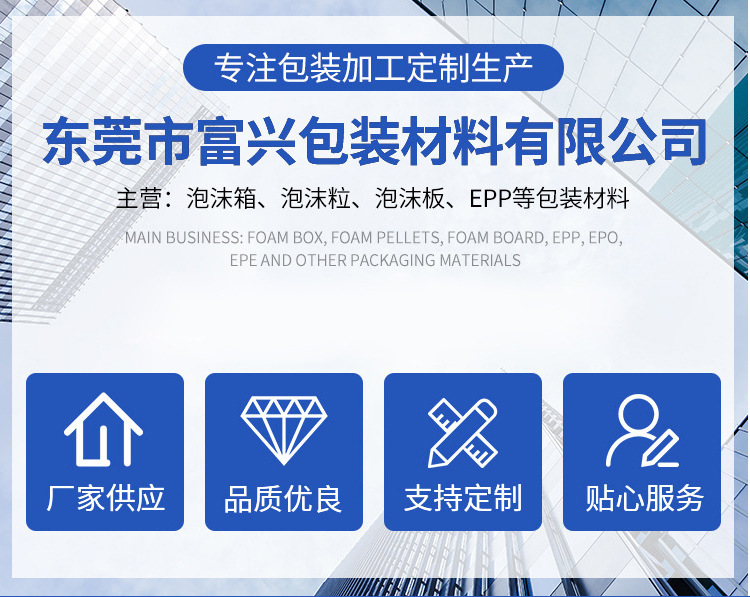 专注包装加工定制生产

东莞市富兴包装材料有限公司

主营：泡沫箱、泡沫粒、泡沫板、EPP等包装材料

MAIN BUSINESS: FOAM BOX, FOAM PELLETS, FOAM BOARD, EPP, EPO, EPE AND OTHER PACKAGING MATERIALS

厂家供应

品质优良

支持定制

贴心服务